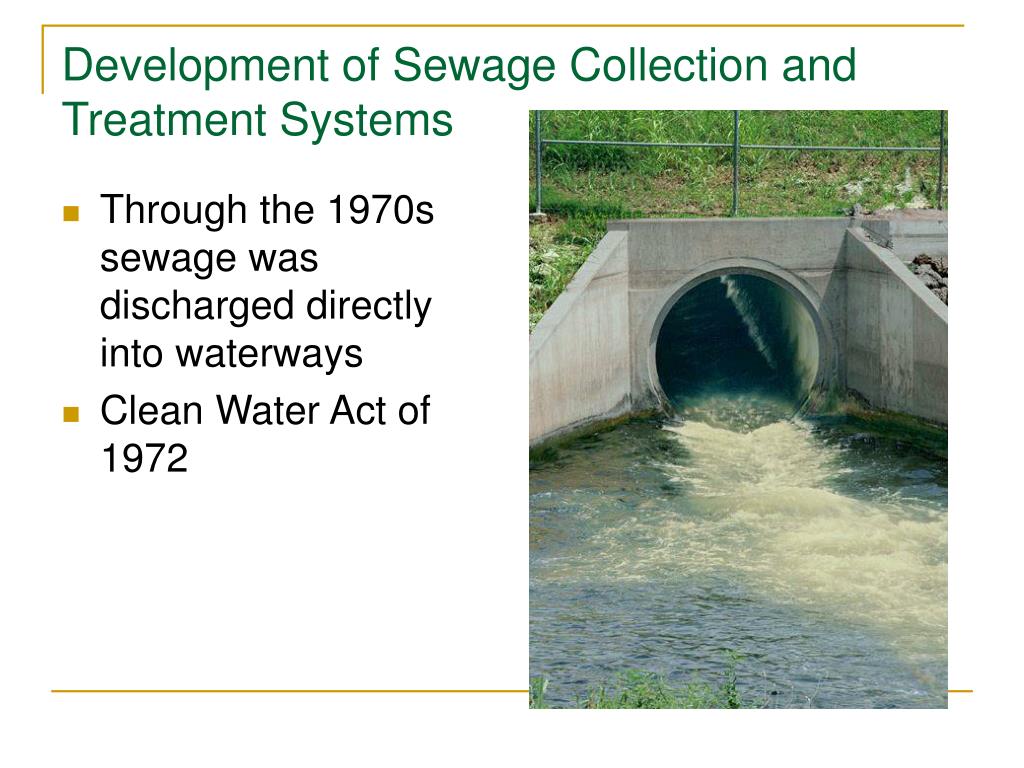 Development of Sewage Collection and Treatment Systems

- Through the 1970s sewage was discharged directly into waterways
- Clean Water Act of 1972